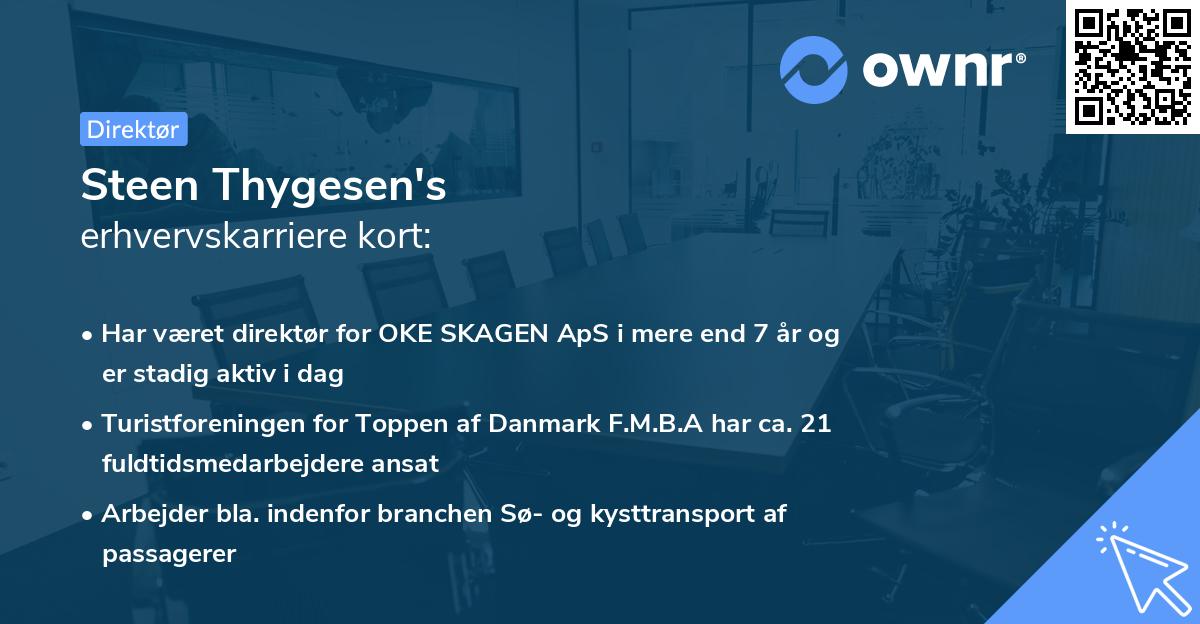 ownr®

Direktør

Steen Thygesen's
erhvervskarriere kort:

• Har været direktør for OKE SKAGEN ApS i mere end 7 år og er stadig aktiv i dag

• Turistforeningen for Toppen af Danmark F.M.B.A har ca. 21 fuldtidsmedarbejdere ansat

• Arbejder bla. indenfor branchen Sø- og kysttransport af passagerer